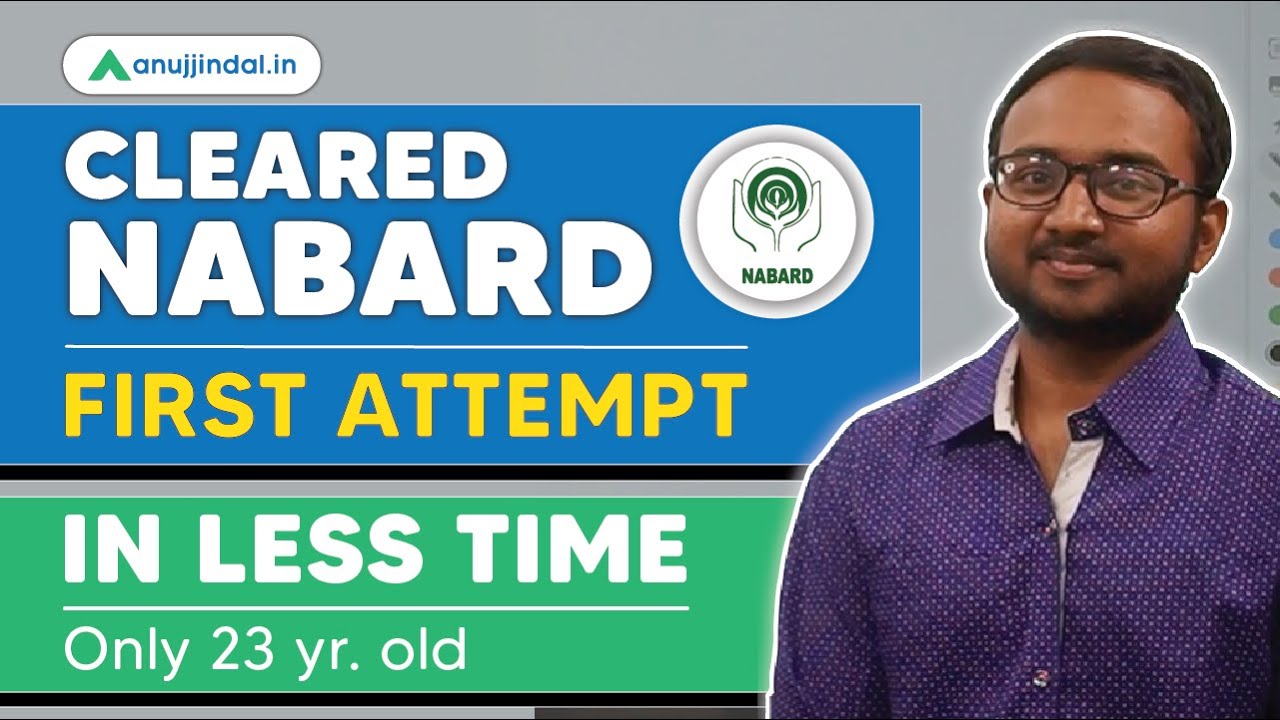 anujjindal.in

CLEARED NABARD

NABARD

FIRST ATTEMPT

IN LESS TIME

Only 23 yr. old